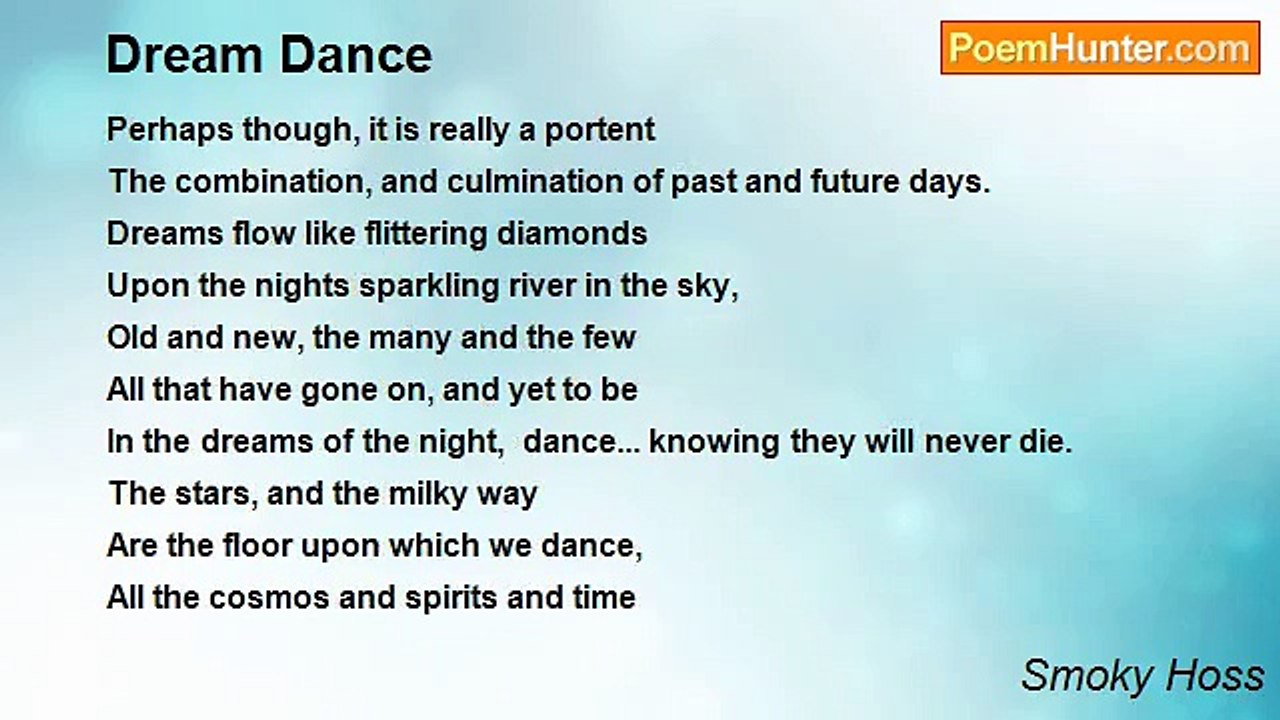 Dream Dance

PoemHunter.com

Perhaps though, it is really a portent
The combination, and culmination of past and future days.
Dreams flow like flittering diamonds
Upon the nights sparkling river in the sky,
Old and new, the many and the few
All that have gone on, and yet to be
In the dreams of the night, dance... knowing they will never die.
The stars, and the milky way
Are the floor upon which we dance,
All the cosmos and spirits and time

Smoky Hoss